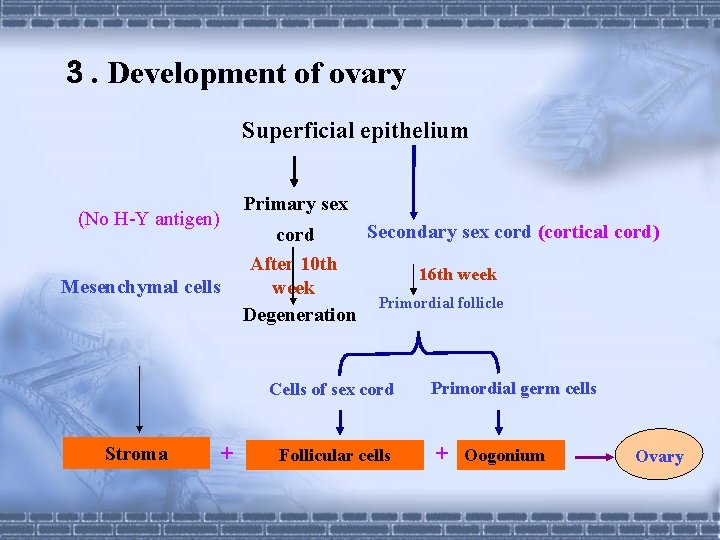 3 . Development of ovary

Superficial epithelium

(No H-Y antigen)

Primary sex cord

Secondary sex cord (cortical cord)

After 10th week

16th week

Mesenchymal cells

Degeneration

Primordial follicle

Cells of sex cord

Primordial germ cells

Stroma + Follicular cells + Oogonium

Ovary